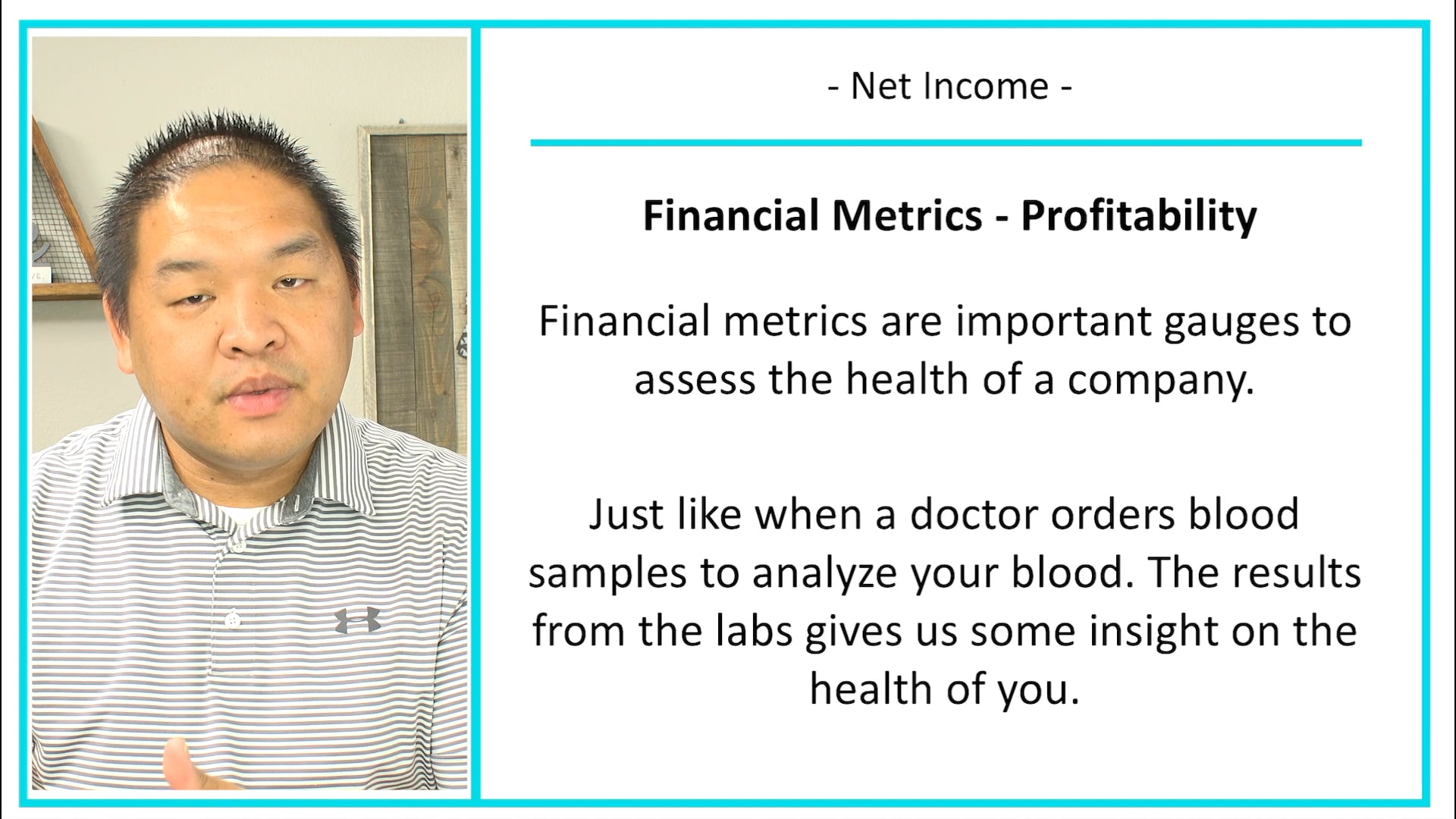 - Net Income -

Financial Metrics - Profitability

Financial metrics are important gauges to assess the health of a company.

Just like when a doctor orders blood samples to analyze your blood. The results from the labs gives us some insight on the health of you.